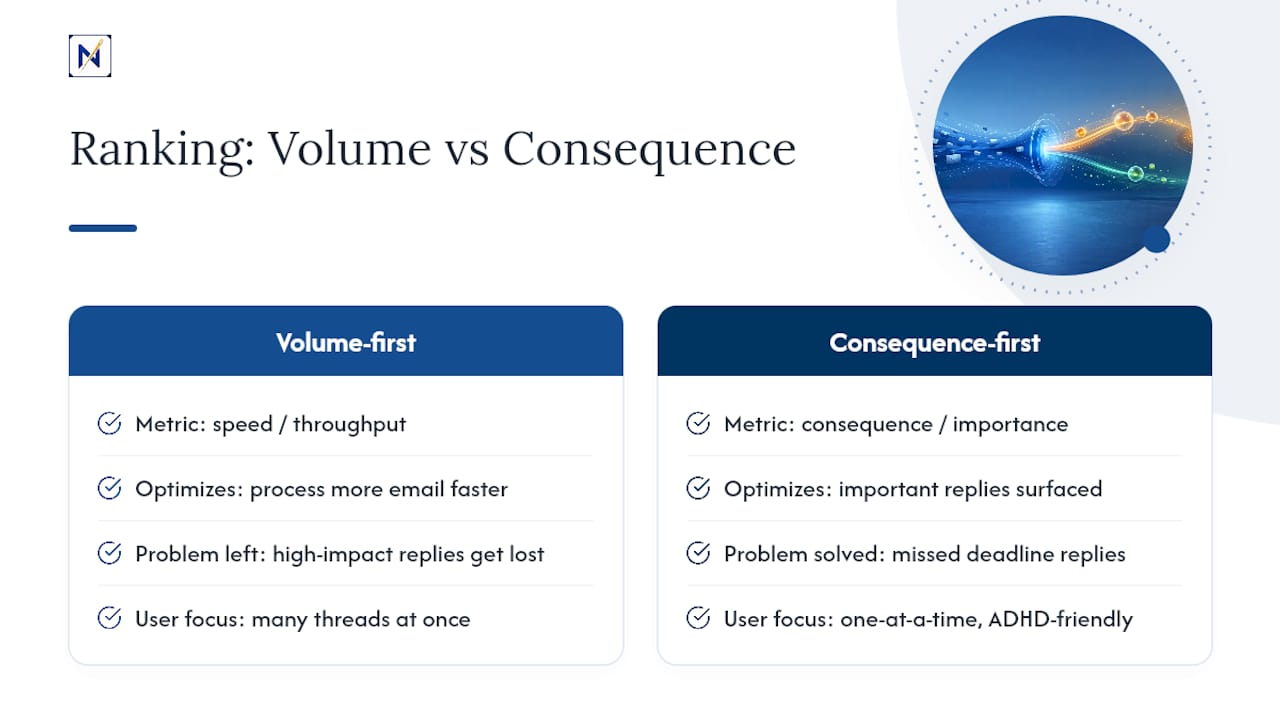 Ranking: Volume vs Consequence

Volume-first

Metric: speed / throughput

Optimizes: process more email faster

Problem left: high-impact replies get lost

User focus: many threads at once

Consequence-first

Metric: consequence / importance

Optimizes: important replies surfaced

Problem solved: missed deadline replies

User focus: one-at-a-time, ADHD-friendly